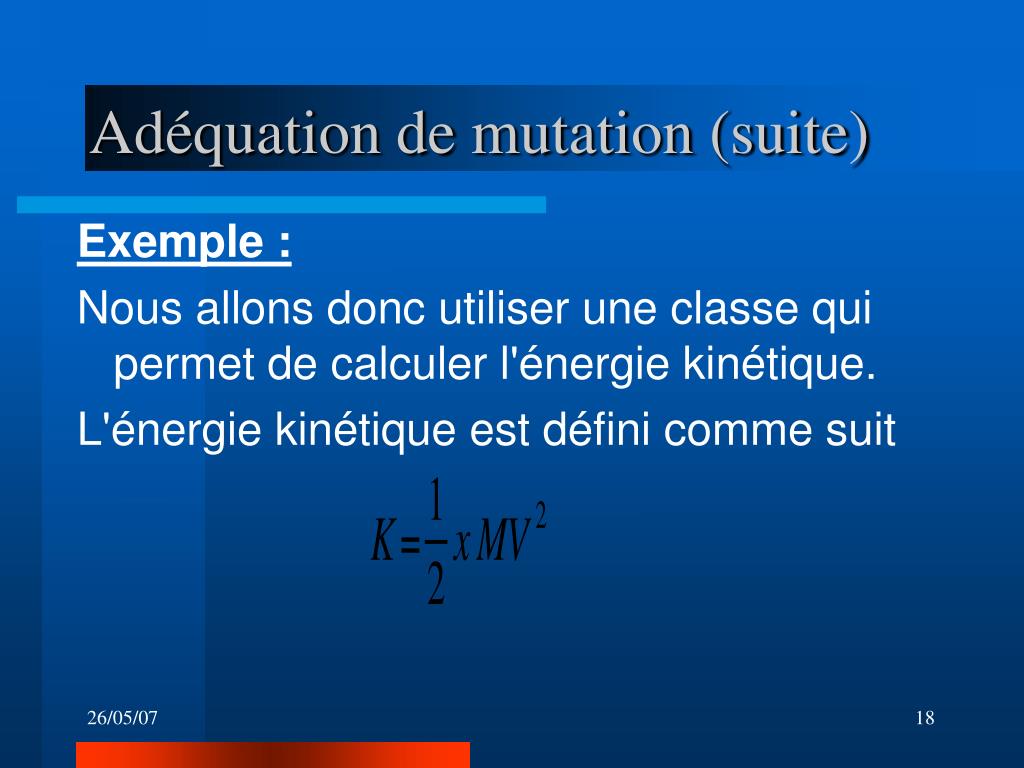 Adéquation de mutation (suite)

Exemple :

Nous allons donc utiliser une classe qui permet de calculer l'énergie kinétique.

L'énergie kinétique est défini comme suit

$K = \frac{1}{2} x MV^2$

26/05/07

18